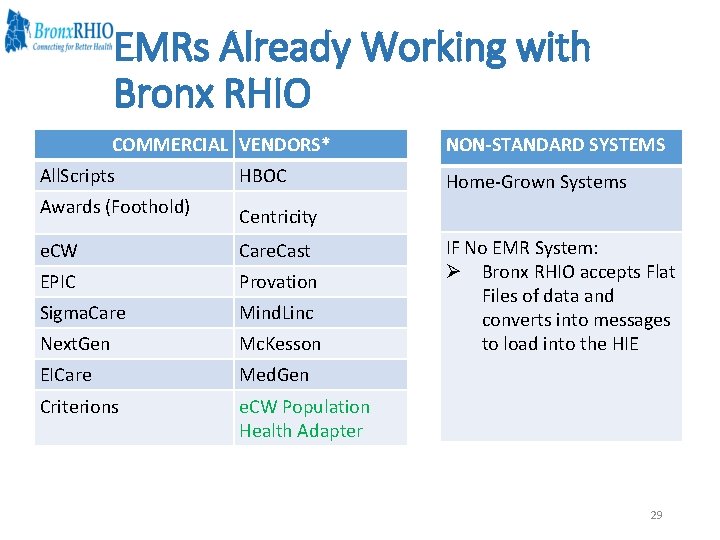 BronxRHIO
Connecting for Better Health

EMRs Already Working with Bronx RHIO

| COMMERCIAL | VENDORS* |
|---|---|
| AllScripts | HBOC |
| Awards (Foothold) | Centricity |
| eCW | CareCast |
| EPIC | Provation |
| SigmaCare | MindLinc |
| NextGen | McKesson |
| ElCare | MedGen |
| Criterions | eCW Population Health Adapter |

| NON-STANDARD SYSTEMS |
|---|
| Home-Grown Systems |
| IF No EMR System: ➢ Bronx RHIO accepts Flat Files of data and converts into messages to load into the HIE |

29